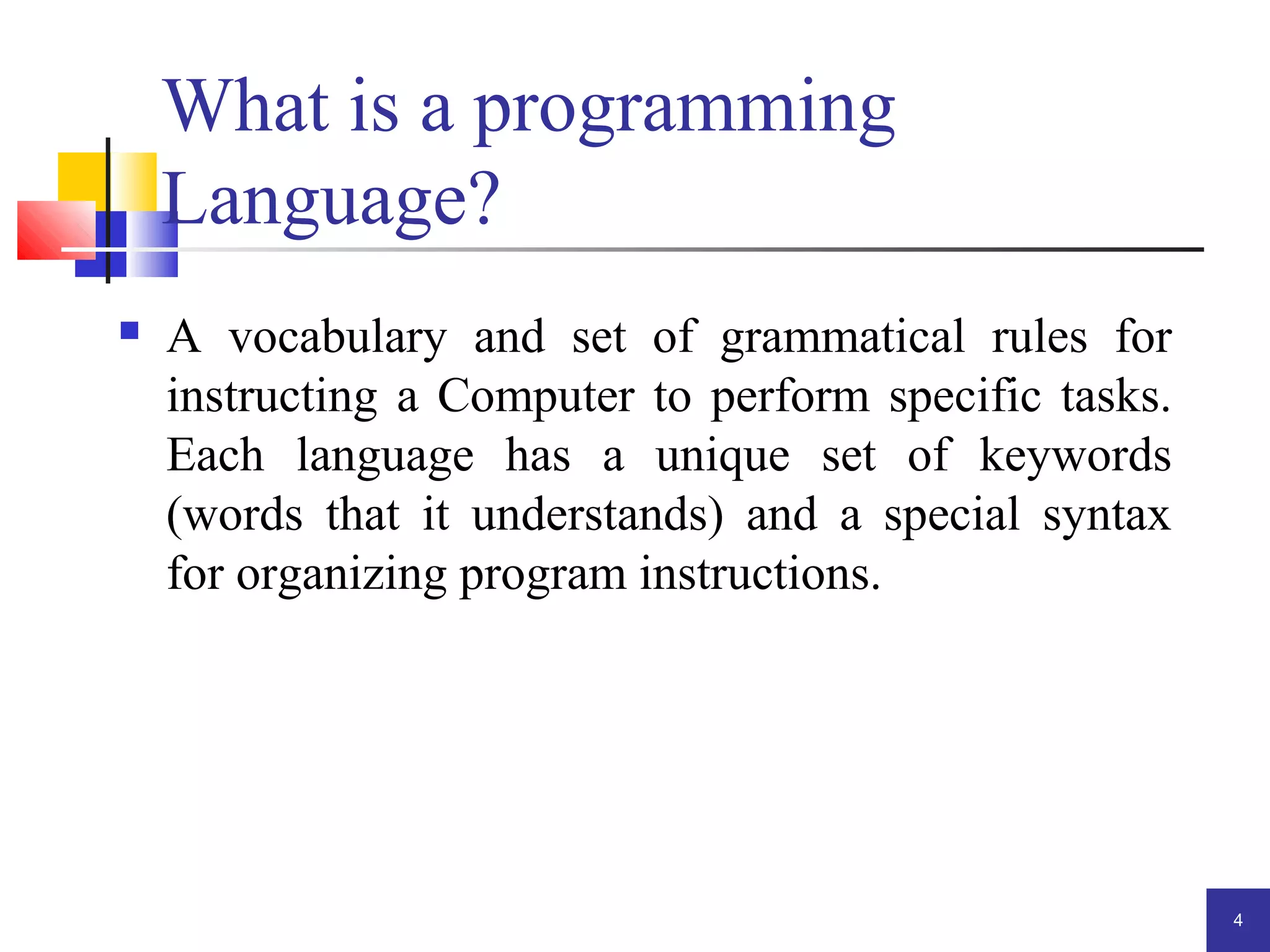 What is a programming Language?

A vocabulary and set of grammatical rules for instructing a Computer to perform specific tasks. Each language has a unique set of keywords (words that it understands) and a special syntax for organizing program instructions.

4